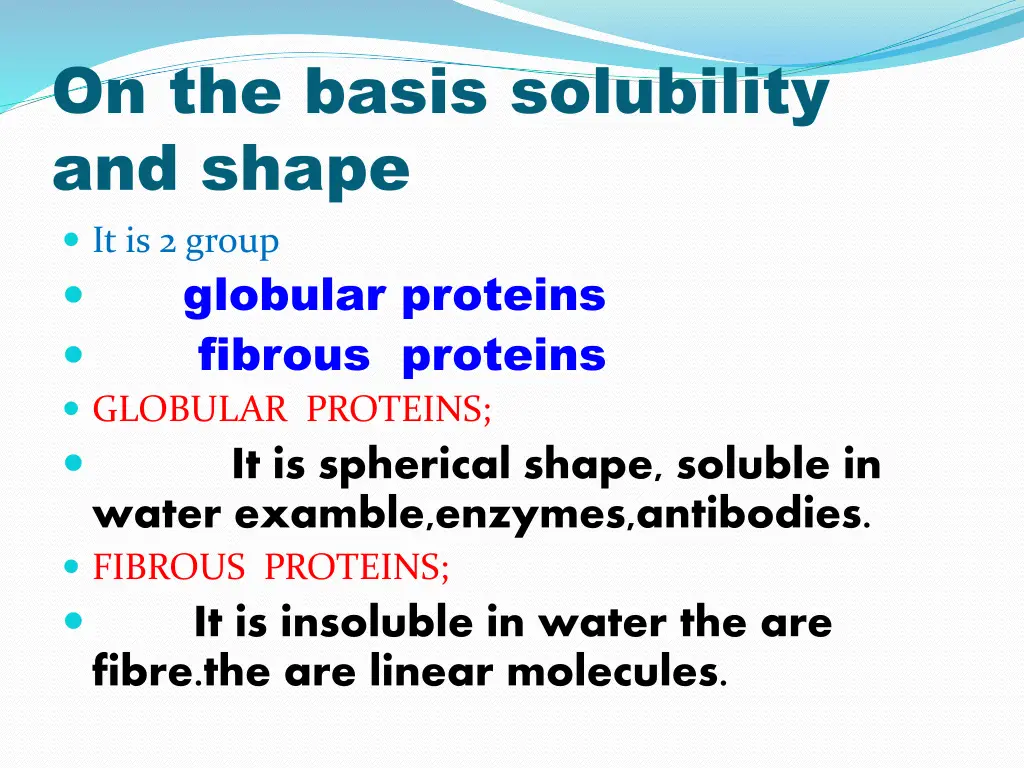 On the basis solubility and shape

- It is 2 group
- globular proteins
- fibrous proteins
- GLOBULAR PROTEINS;
- It is spherical shape, soluble in water examble,enzymes,antibodies.
- FIBROUS PROTEINS;
- It is insoluble in water the are fibre.the are linear molecules.